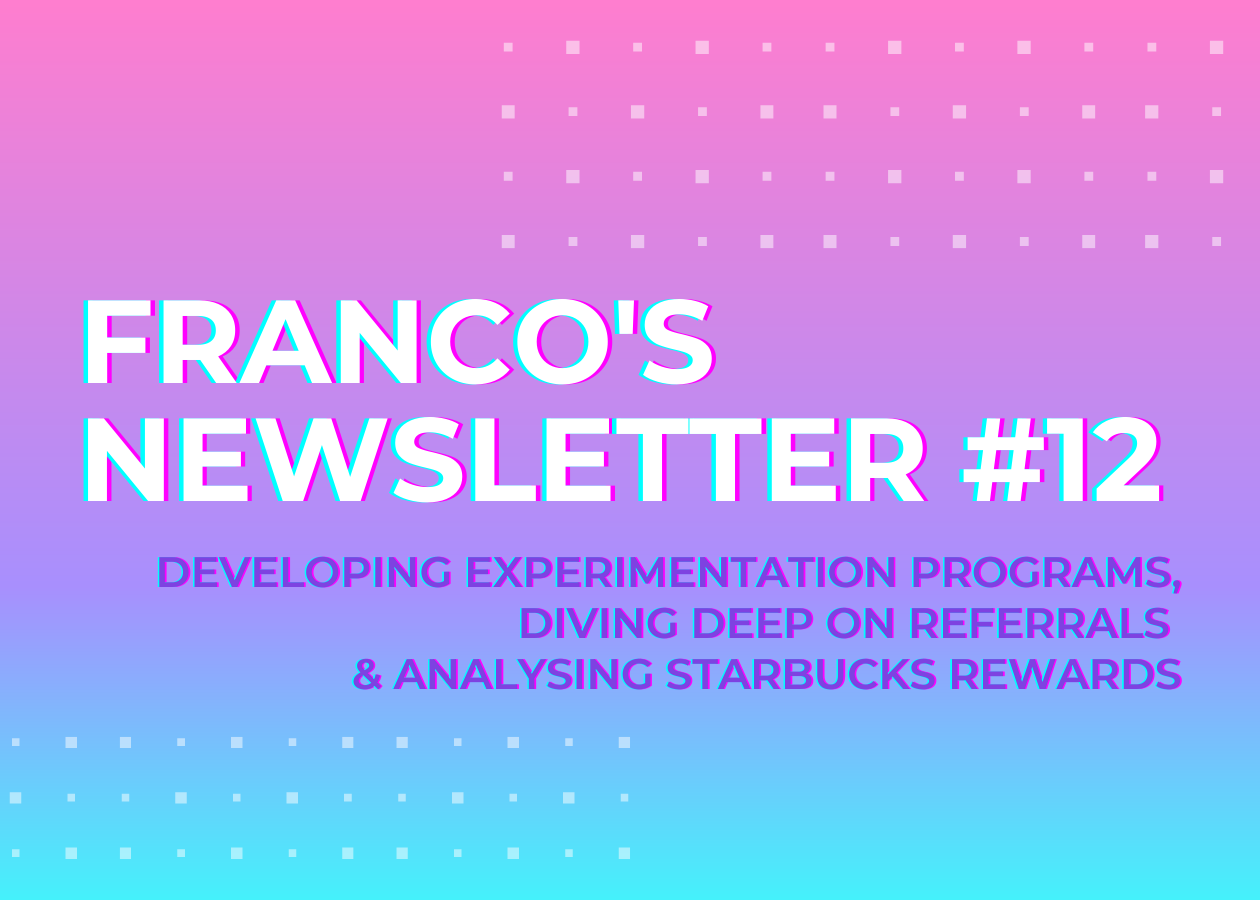 FRANCO'S NEWSLETTER #12

DEVELOPING EXPERIMENTATION PROGRAMS, DIVING DEEP ON REFERRALS & ANALYSING STARBUCKS REWARDS